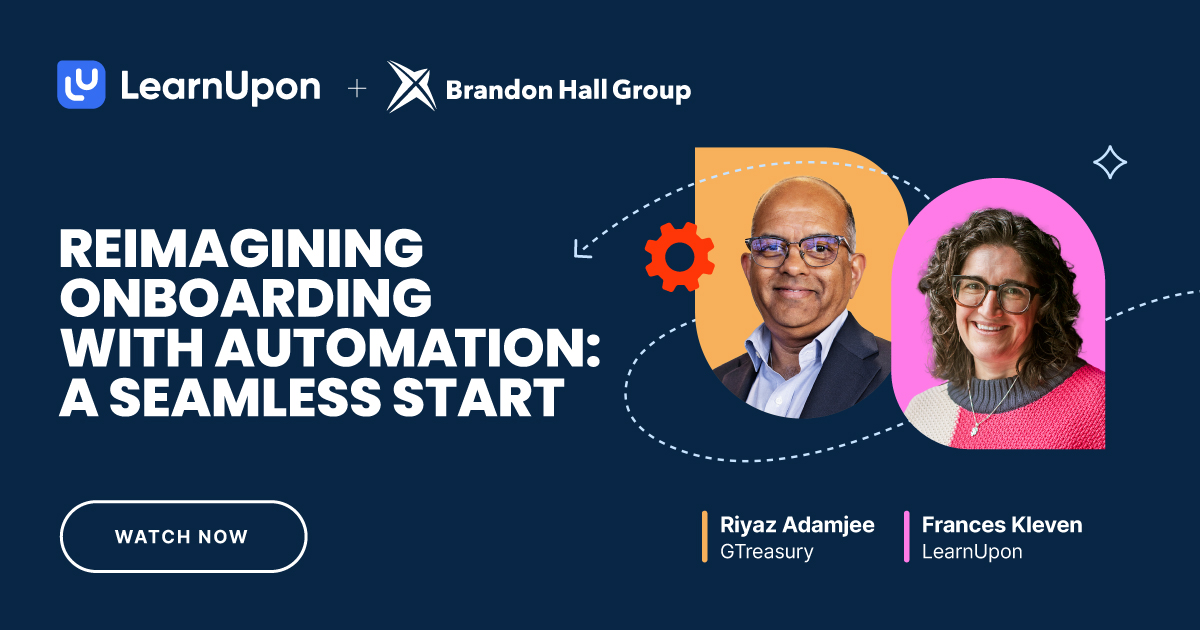 LearnUpon + Brandon Hall Group

REIMAGINING ONBOARDING WITH AUTOMATION: A SEAMLESS START

WATCH NOW

Riyaz Adamjee
GTreasury

Frances Kleven
LearnUpon